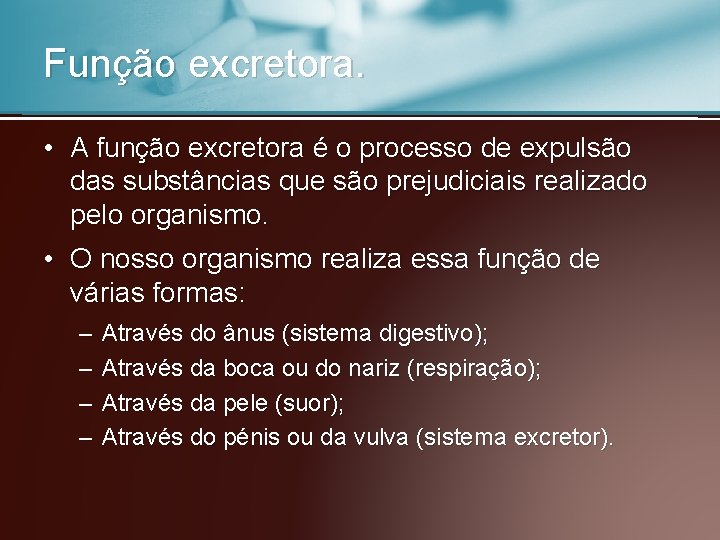 Função excretora.

• A função excretora é o processo de expulsão das substâncias que são prejudiciais realizado pelo organismo.

• O nosso organismo realiza essa função de várias formas:

– Através do ânus (sistema digestivo);
– Através da boca ou do nariz (respiração);
– Através da pele (suor);
– Através do pénis ou da vulva (sistema excretor).